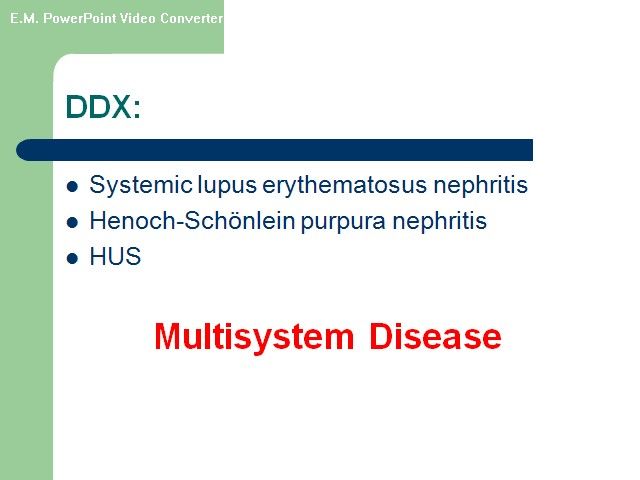 E.M. PowerPoint Video Converter

DDX:

- Systemic lupus erythematosus nephritis
- Henoch-Schönlein purpura nephritis
- HUS

Multisystem Disease